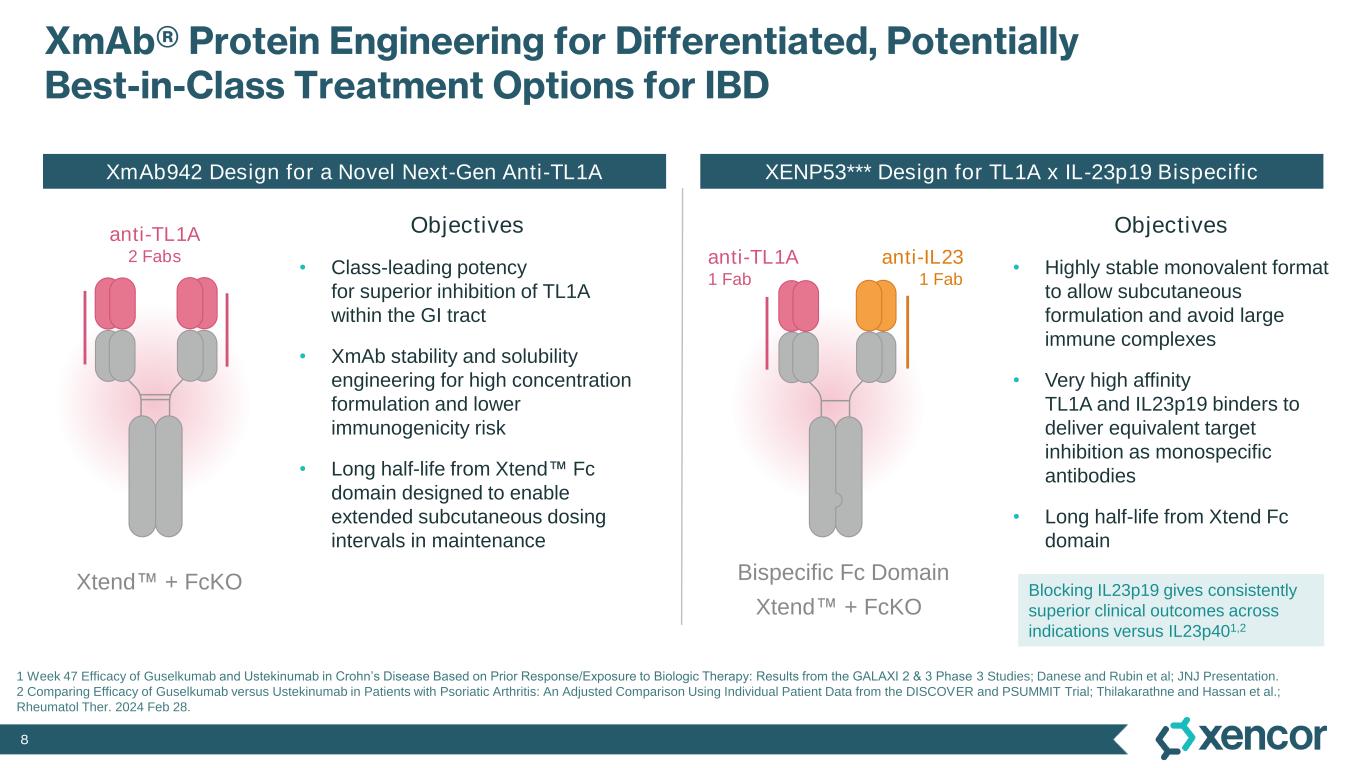 XmAb® Protein Engineering for Differentiated, Potentially Best-in-Class Treatment Options for IBD

XmAb942 Design for a Novel Next-Gen Anti-TL1A

anti-TL1A
2 Fabs

Xtend™ + FcKO

Objectives

• Class-leading potency for superior inhibition of TL1A within the GI tract

• XmAb stability and solubility engineering for high concentration formulation and lower immunogenicity risk

• Long half-life from Xtend™ Fc domain designed to enable extended subcutaneous dosing intervals in maintenance

XENP53*** Design for TL1A x IL-23p19 Bispecific

anti-TL1A
1 Fab

anti-IL23
1 Fab

Bispecific Fc Domain
Xtend™ + FcKO

Objectives

• Highly stable monovalent format to allow subcutaneous formulation and avoid large immune complexes

• Very high affinity TL1A and IL23p19 binders to deliver equivalent target inhibition as monospecific antibodies

• Long half-life from Xtend Fc domain

Blocking IL23p19 gives consistently superior clinical outcomes across indications versus IL23p40$^{1,2}$

1 Week 47 Efficacy of Guselkumab and Ustekinumab in Crohn's Disease Based on Prior Response/Exposure to Biologic Therapy: Results from the GALAXI 2 & 3 Phase 3 Studies; Danese and Rubin et al; JNJ Presentation.
2 Comparing Efficacy of Guselkumab versus Ustekinumab in Patients with Psoriatic Arthritis: An Adjusted Comparison Using Individual Patient Data from the DISCOVER and PSUMMIT Trial; Thilakarathne and Hassan et al.; Rheumatol Ther. 2024 Feb 28.

8

xencor